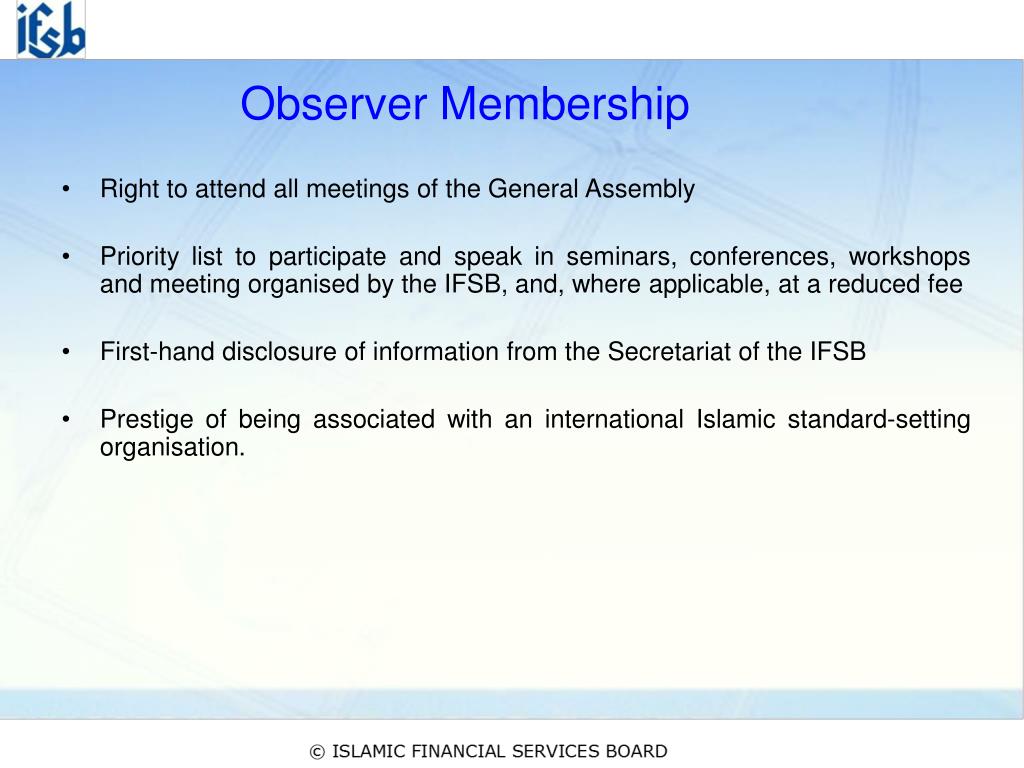 ifsb

Observer Membership

• Right to attend all meetings of the General Assembly

• Priority list to participate and speak in seminars, conferences, workshops and meeting organised by the IFSB, and, where applicable, at a reduced fee

• First-hand disclosure of information from the Secretariat of the IFSB

• Prestige of being associated with an international Islamic standard-setting organisation.

© ISLAMIC FINANCIAL SERVICES BOARD